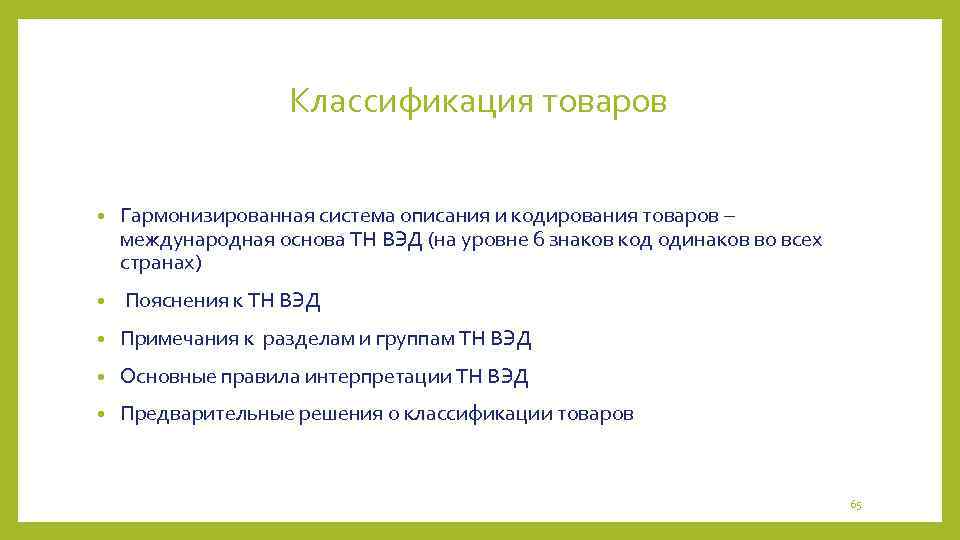 Классификация товаров

• Гармонизированная система описания и кодирования товаров – международная основа ТН ВЭД (на уровне 6 знаков код одинаков во всех странах)

• Пояснения к ТН ВЭД

• Примечания к разделам и группам ТН ВЭД

• Основные правила интерпретации ТН ВЭД

• Предварительные решения о классификации товаров

65